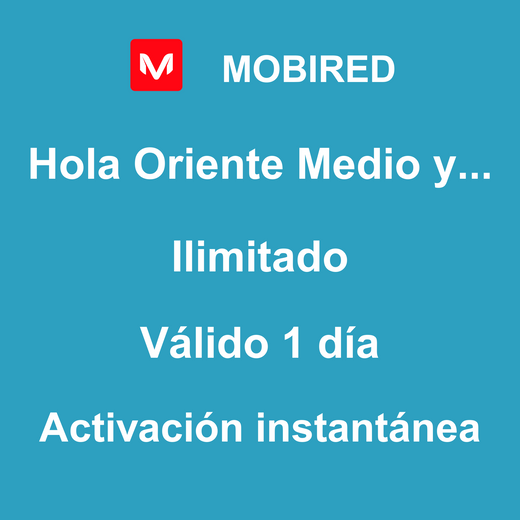 M MOBIRED

Hola Oriente Medio y...

Ilimitado

Válido 1 día

Activación instantánea